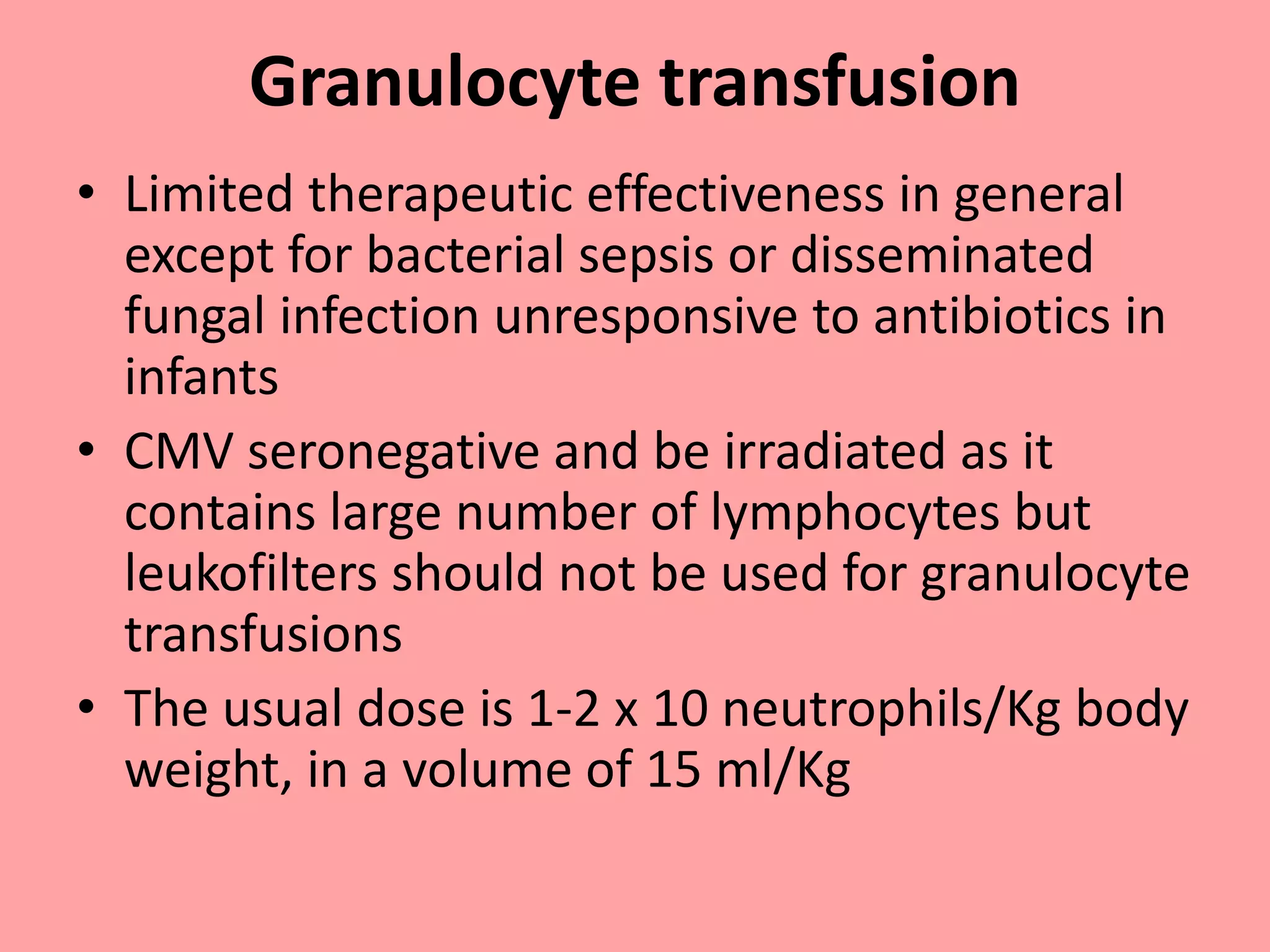 Granulocyte transfusion

• Limited therapeutic effectiveness in general except for bacterial sepsis or disseminated fungal infection unresponsive to antibiotics in infants
• CMV seronegative and be irradiated as it contains large number of lymphocytes but leukofilters should not be used for granulocyte transfusions
• The usual dose is 1-2 x 10 neutrophils/Kg body weight, in a volume of 15 ml/Kg